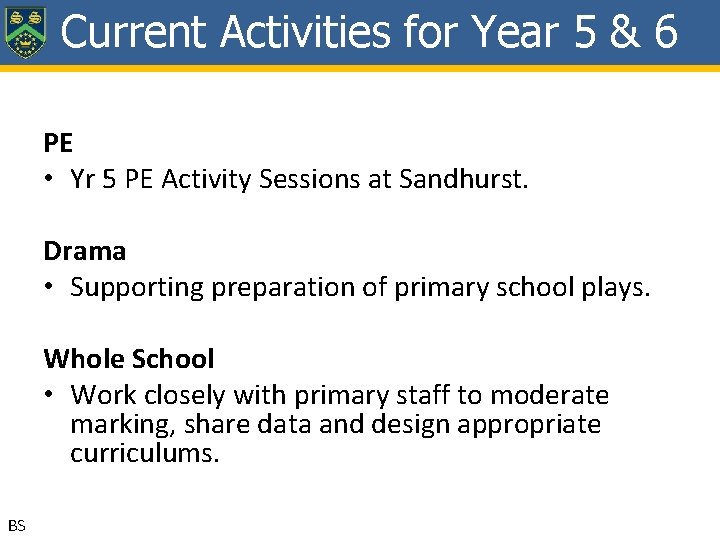 Current Activities for Year 5 & 6

PE
• Yr 5 PE Activity Sessions at Sandhurst.

Drama
• Supporting preparation of primary school plays.

Whole School
• Work closely with primary staff to moderate marking, share data and design appropriate curriculums.

BS